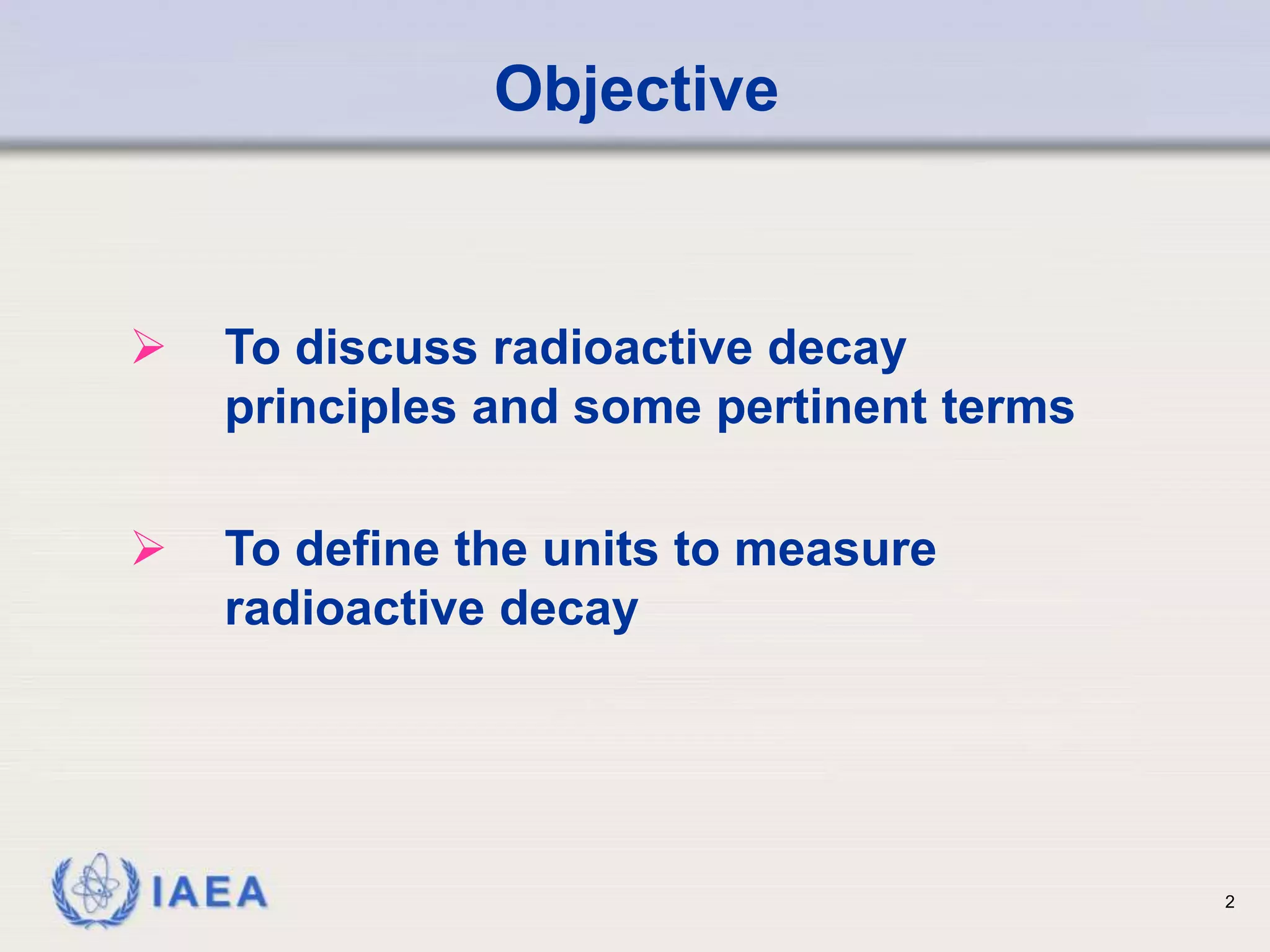 Objective

➢ To discuss radioactive decay principles and some pertinent terms

➢ To define the units to measure radioactive decay

IAEA

2